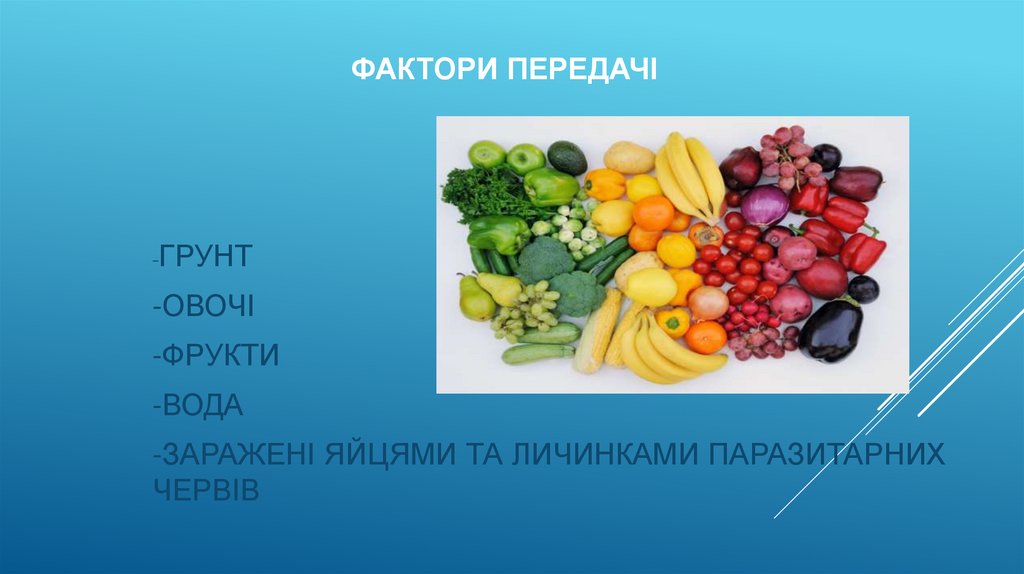 ФАКТОРИ ПЕРЕДАЧІ

-ГРУНТ

-ОВОЧІ

-ФРУКТИ

-ВОДА

-ЗАРАЖЕНІ ЯЙЦЯМИ ТА ЛИЧИНКАМИ ПАРАЗИТАРНИХ ЧЕРВІВ